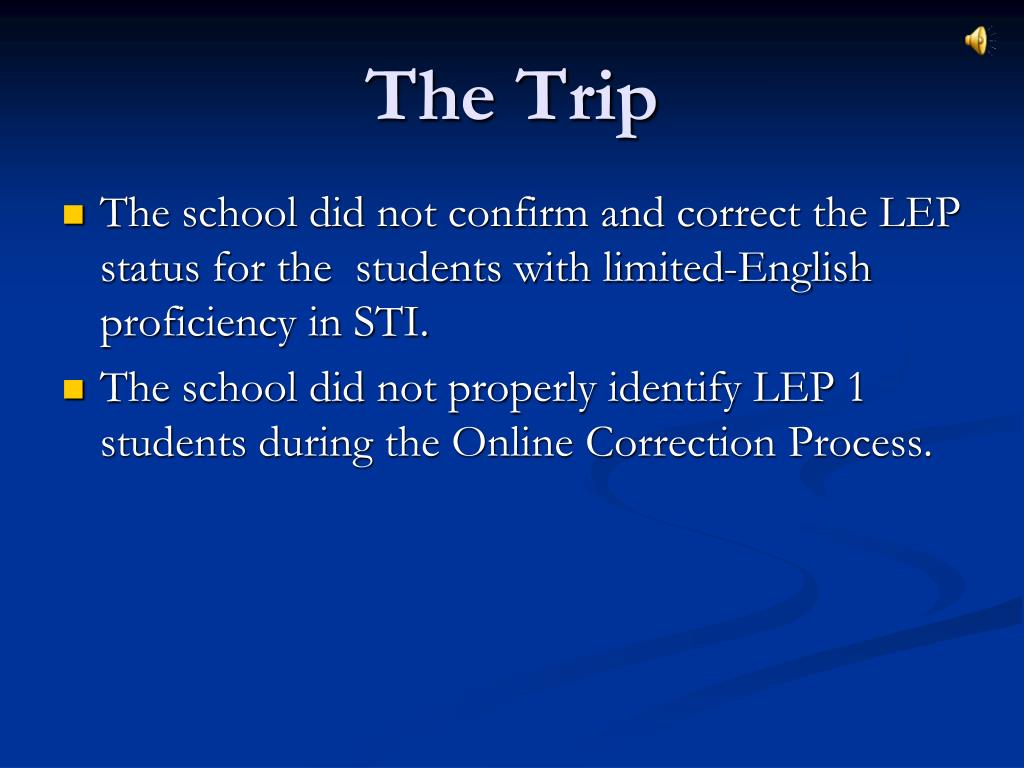 The Trip

The school did not confirm and correct the LEP status for the  students with limited-English proficiency in STI.

The school did not properly identify LEP 1 students during the Online Correction Process.